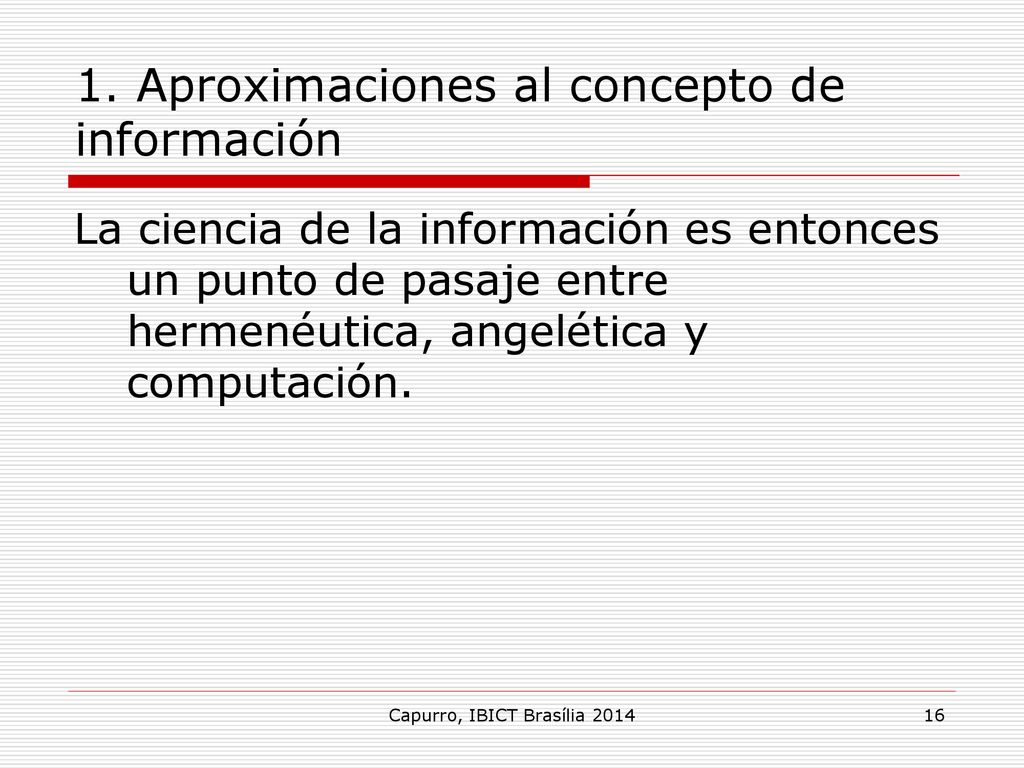 1. Aproximaciones al concepto de información

La ciencia de la información es entonces un punto de pasaje entre hermenéutica, angelética y computación.

Capurro, IBICT Brasília 2014

16